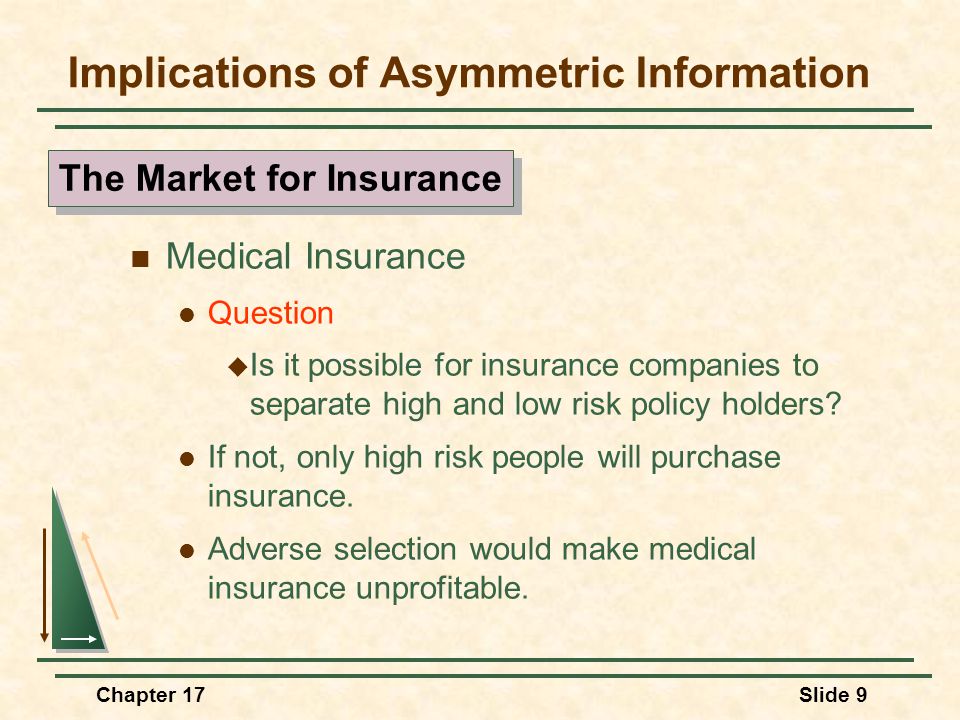 Implications of Asymmetric Information

The Market for Insurance

Medical Insurance

Question

Is it possible for insurance companies to separate high and low risk policy holders?

If not, only high risk people will purchase insurance.

Adverse selection would make medical insurance unprofitable.

Chapter 17

Slide 9